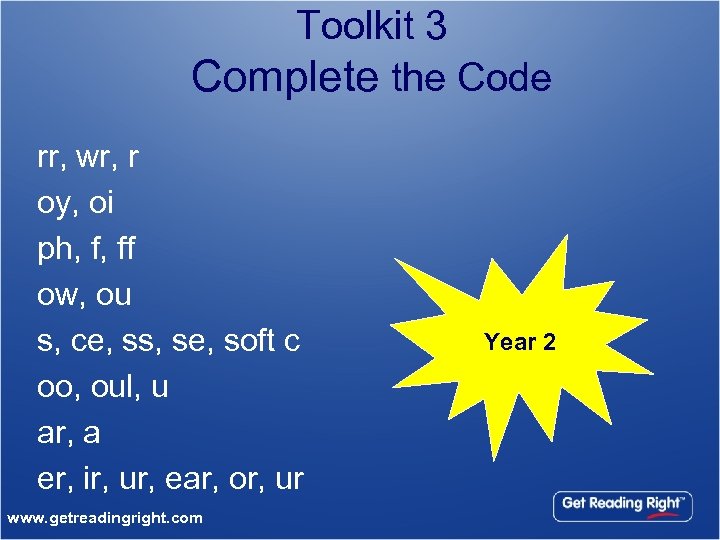 Toolkit 3
Complete the Code

rr, wr, r
oy, oi
ph, f, ff
ow, ou
s, ce, ss, se, soft c
oo, oul, u
ar, a
er, ir, ur, ear, or, ur

Year 2

www.getreadingright.com

Get Reading Right™